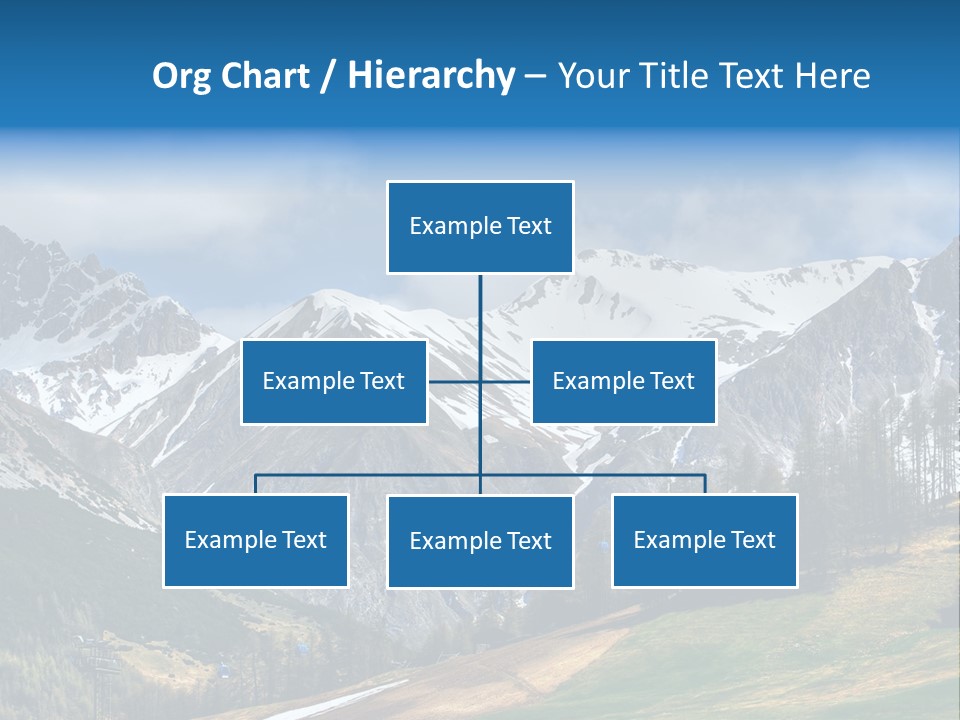 Org Chart / Hierarchy – Your Title Text Here

Example Text

Example Text

Example Text

Example Text

Example Text

Example Text